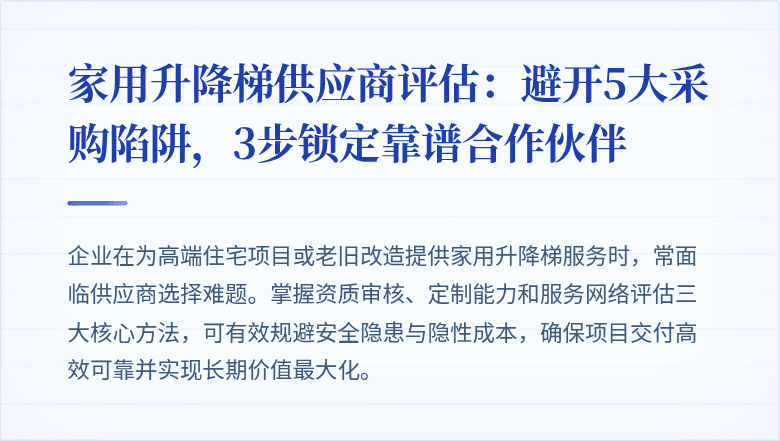 家用升降梯供应商评估：避开5大采购陷阱，3步锁定靠谱合作伙伴

企业在为高端住宅项目或老旧改造提供家用升降梯服务时，常面临供应商选择难题。掌握资质审核、定制能力和服务网络评估三大核心方法，可有效规避安全隐患与隐性成本，确保项目交付高效可靠并实现长期价值最大化。